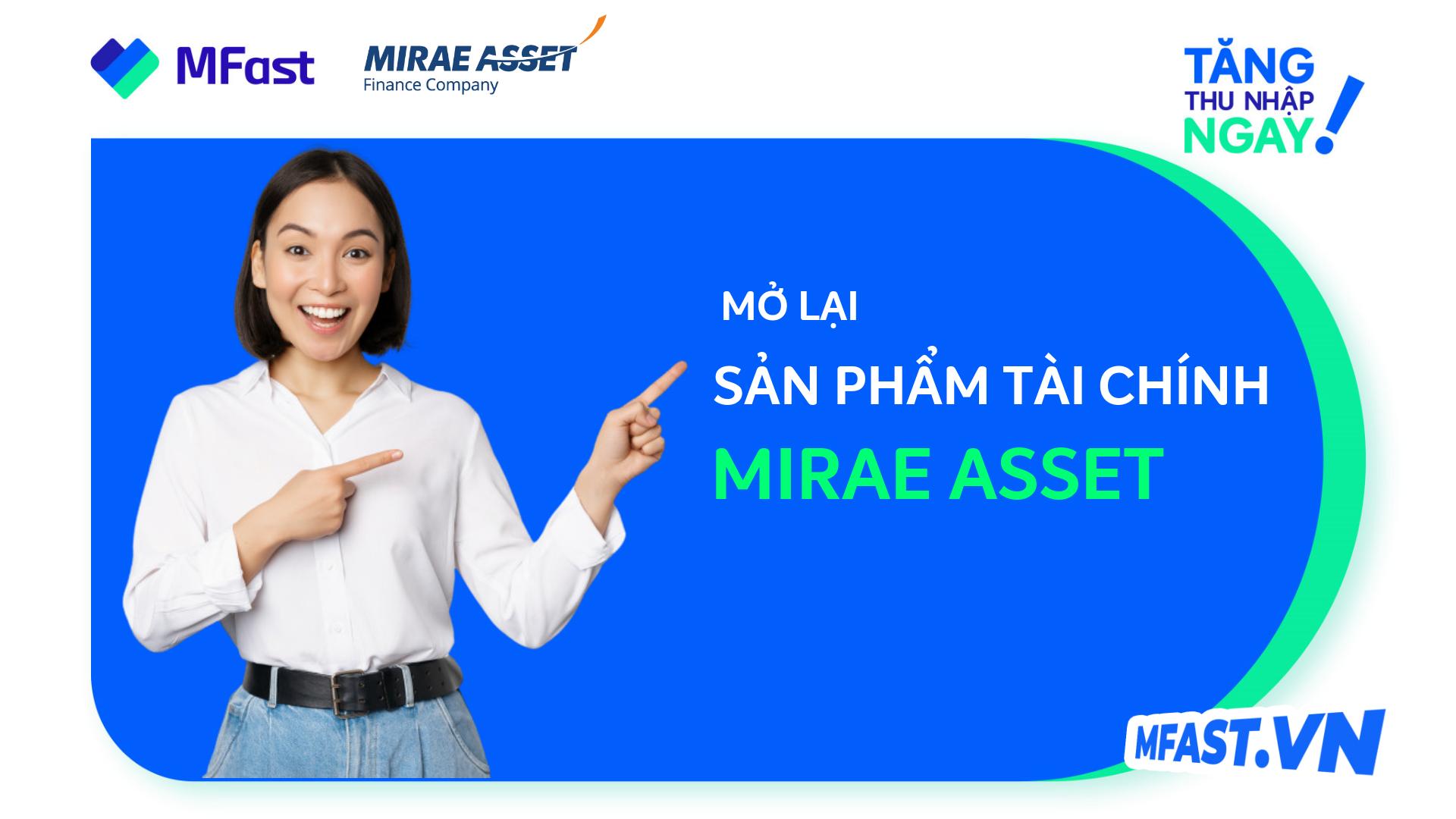 MFast

MIRAE ASSET
Finance Company

TĂNG
THU NHẬP
NGAY!

MỞ LẠI
SẢN PHẨM TÀI CHÍNH
MIRAE ASSET

MFAST.VN